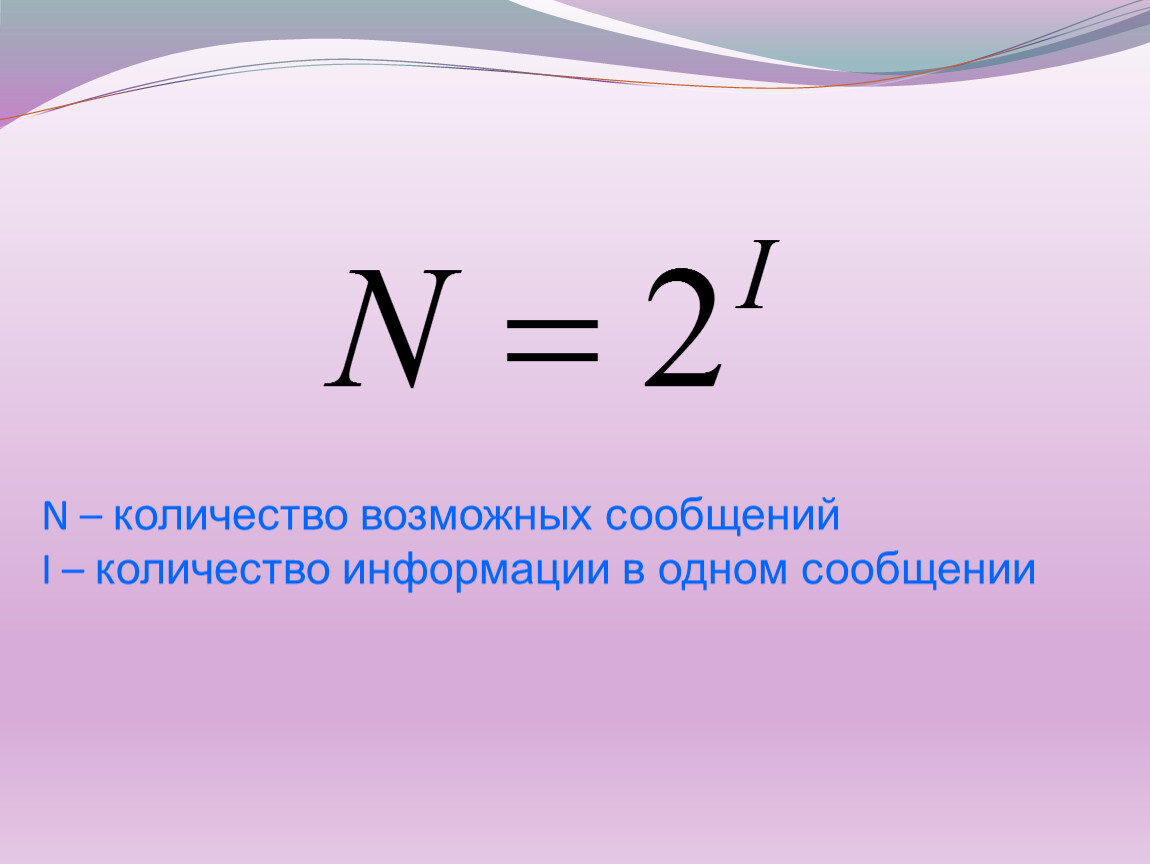 $N = 2^I$

N – количество возможных сообщений
I – количество информации в одном сообщении